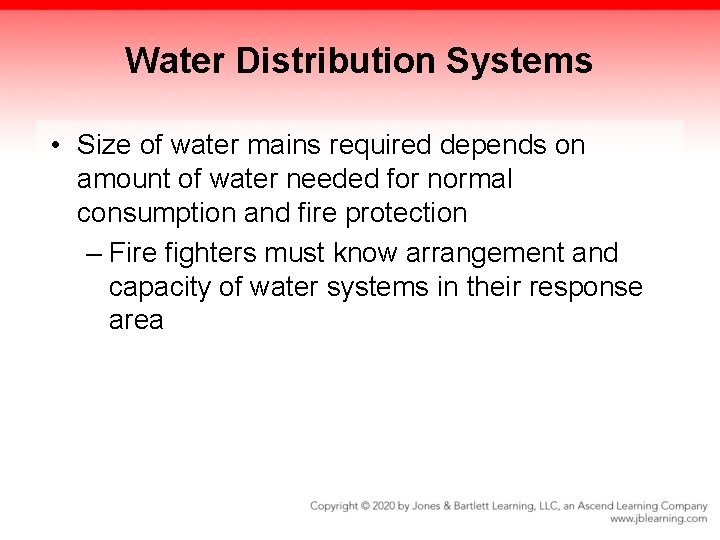 Water Distribution Systems

• Size of water mains required depends on amount of water needed for normal consumption and fire protection

– Fire fighters must know arrangement and capacity of water systems in their response area

Copyright © 2020 by Jones & Bartlett Learning, LLC, an Ascend Learning Company
www.jblearning.com